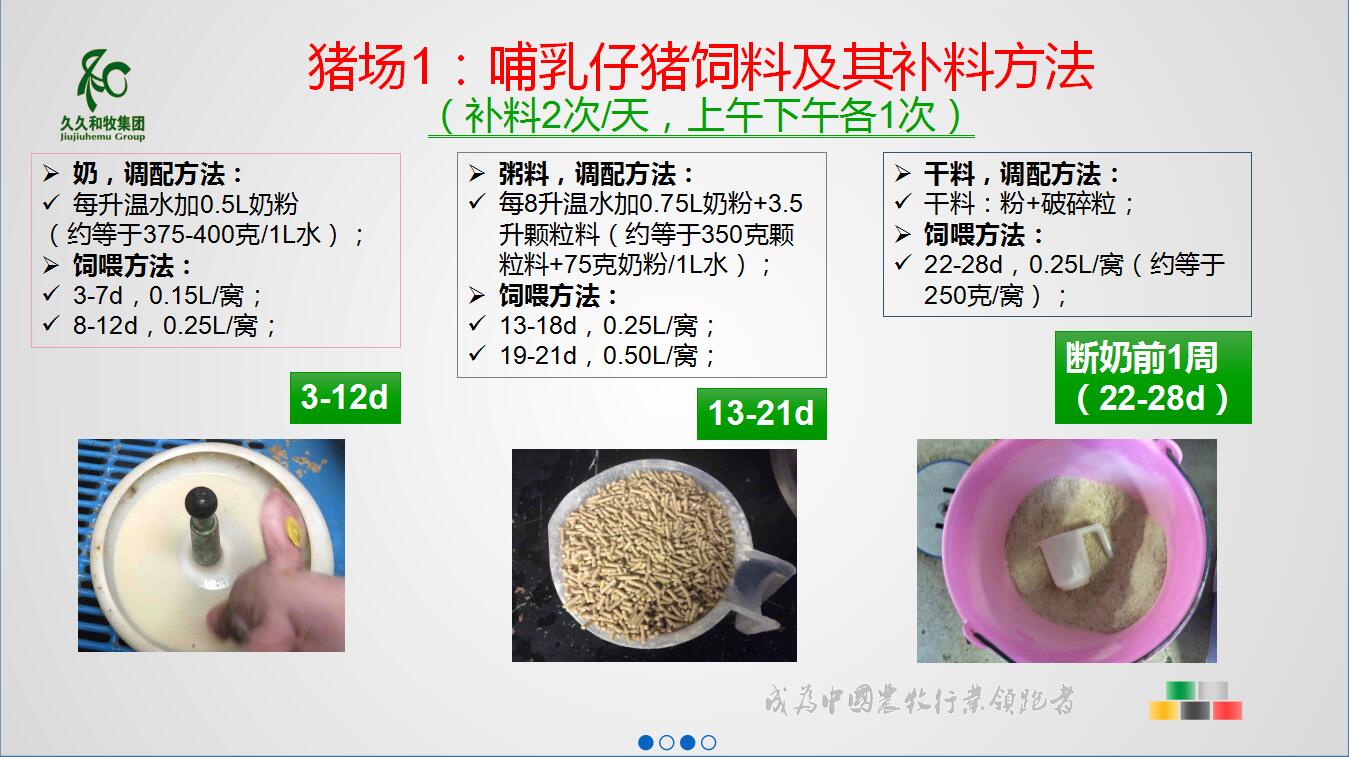 久久和牧集团
Jiujiuhemu Group

猪场1：哺乳仔猪饲料及其补料方法
（补料2次/天，上午下午各1次）

➢ 奶，调配方法：
✓ 每升温水加0.5L奶粉（约等于375-400克/1L水）；
➢ 饲喂方法：
✓ 3-7d，0.15L/窝；
✓ 8-12d，0.25L/窝；

3-12d

➢ 粥料，调配方法：
✓ 每8升温水加0.75L奶粉+3.5升颗粒料（约等于350克颗粒料+75克奶粉/1L水）；
➢ 饲喂方法：
✓ 13-18d，0.25L/窝；
✓ 19-21d，0.50L/窝；

13-21d

➢ 干料，调配方法：
✓ 干料：粉+破碎粒；
➢ 饲喂方法：
✓ 22-28d，0.25L/窝（约等于250克/窝）；

断奶前1周
（22-28d）

成为中国农牧行业领跑者